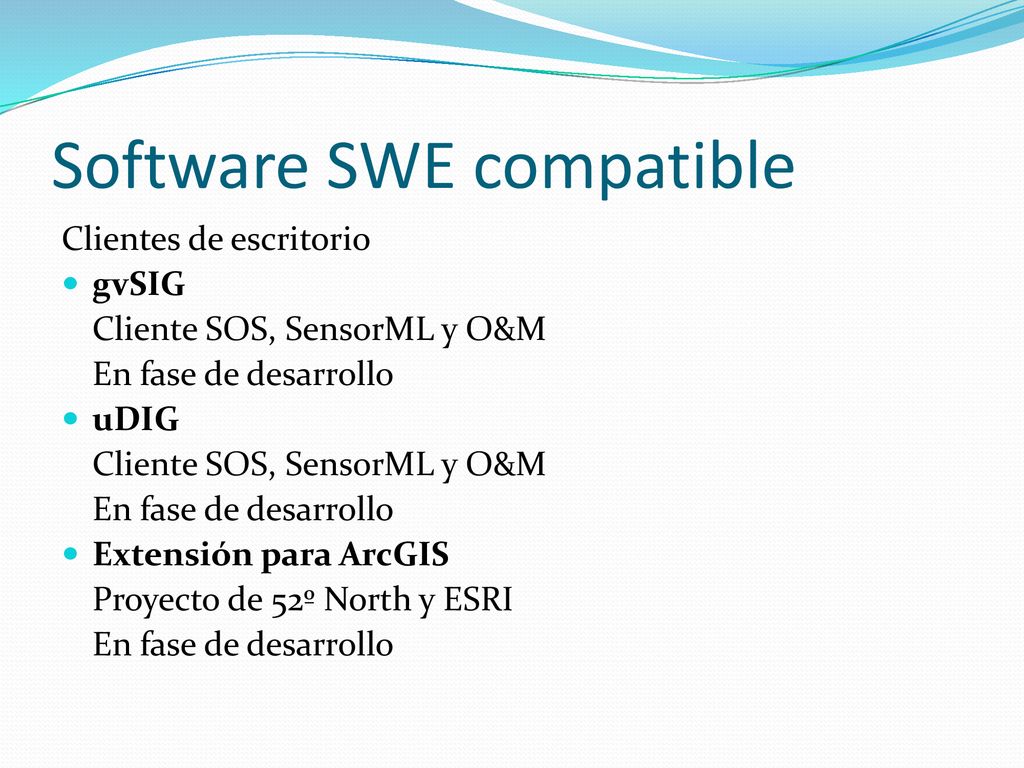 Software SWE compatible

Clientes de escritorio

- gvSIG
Cliente SOS, SensorML y O&M
En fase de desarrollo
- uDIG
Cliente SOS, SensorML y O&M
En fase de desarrollo
- Extensión para ArcGIS
Proyecto de 52º North y ESRI
En fase de desarrollo